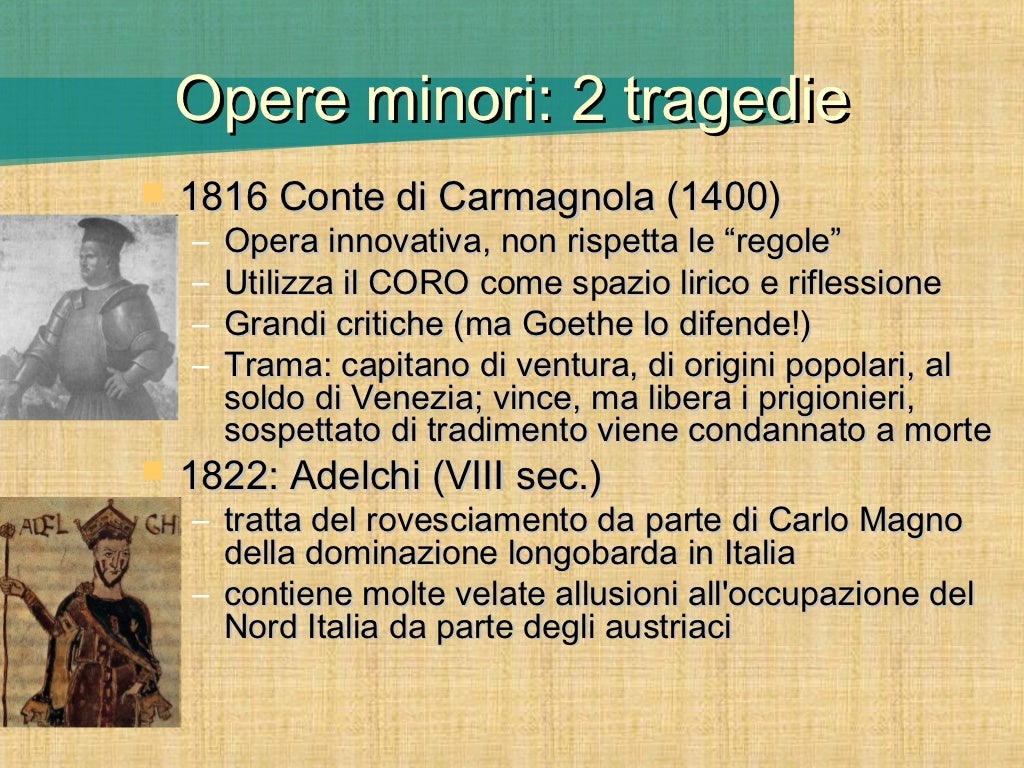 Opere minori: 2 tragedie

1816 Conte di Carmagnola (1400)
– Opera innovativa, non rispetta le “regole”
– Utilizza il CORO come spazio lirico e riflessione
– Grandi critiche (ma Goethe lo difende!)
– Trama: capitano di ventura, di origini popolari, al soldo di Venezia; vince, ma libera i prigionieri, sospettato di tradimento viene condannato a morte

1822: Adelchi (VIII sec.)
– tratta del rovesciamento da parte di Carlo Magno della dominazione longobarda in Italia
– contiene molte velate allusioni all'occupazione del Nord Italia da parte degli austriaci

ADEL CHI